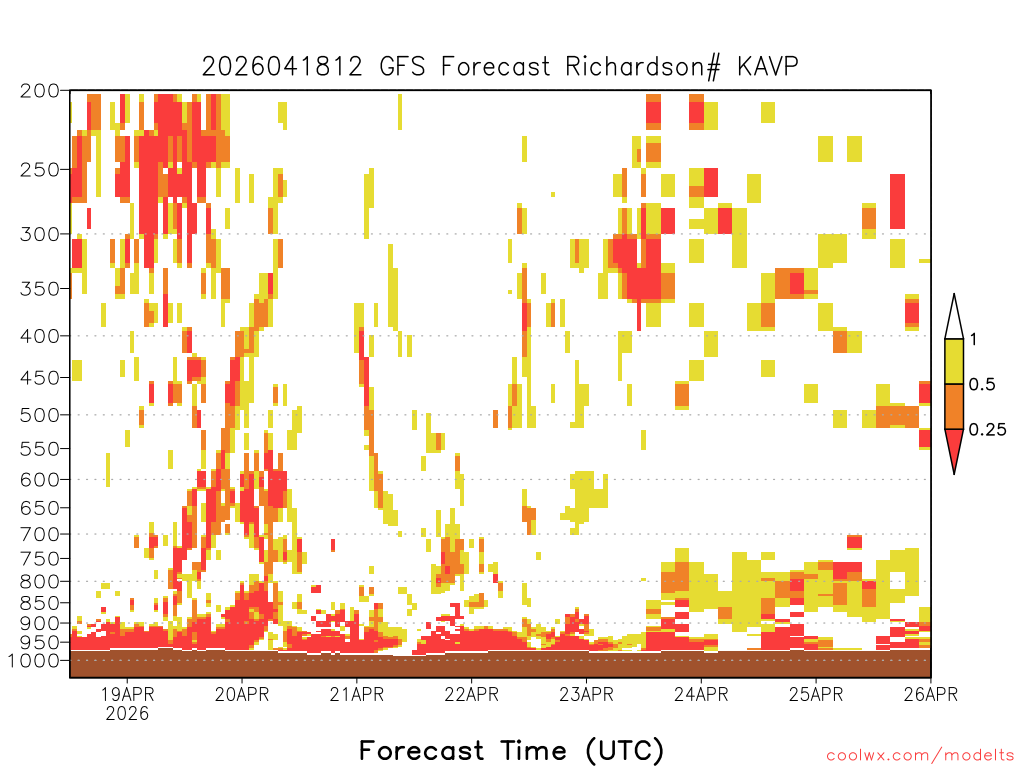 2026041812 GFS Forecast Richardson# KAVP

200
250
300
350
400
450
500
550
600
650
700
750
800
850
900
950
1000

1
0.5
0.25

19APR
2026
20APR
21APR
22APR
23APR
24APR
25APR
26APR

Forecast Time (UTC)

coolwx.com/modelts